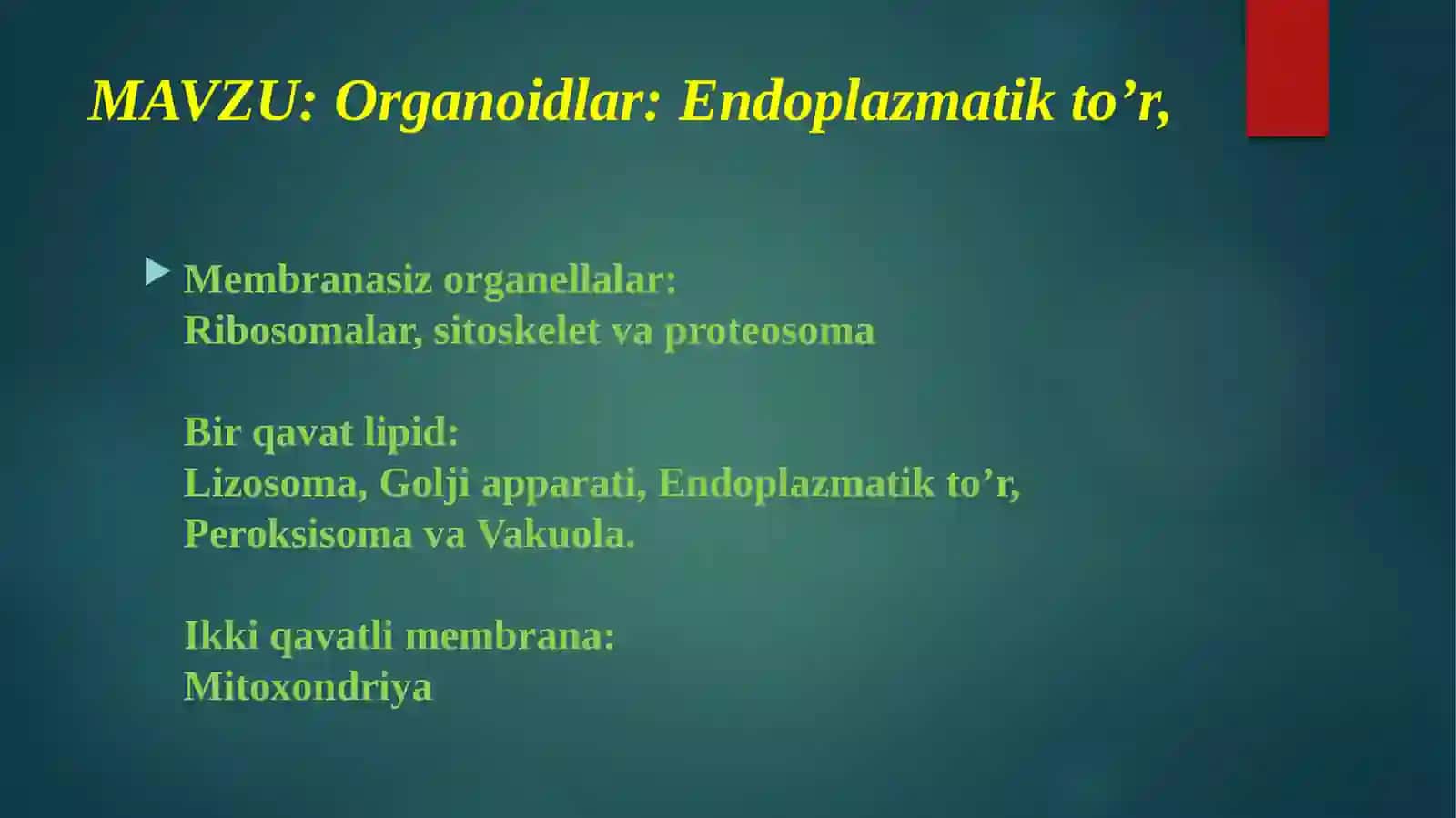 MAVZU: Organoidlar: Endoplazmatik to’r,

Membranasiz organellalar:
Ribosomalar, sitoskelet va proteosoma

Bir qavat lipid:
Lizosoma, Golji apparati, Endoplazmatik to’r,
Peroksisoma va Vakuola.

Ikki qavatli membrana:
Mitoxondriya